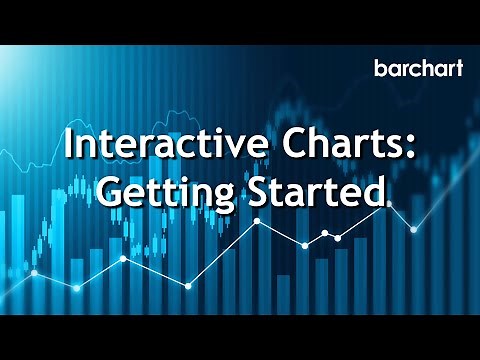 barchart

Interactive Charts: Getting Started